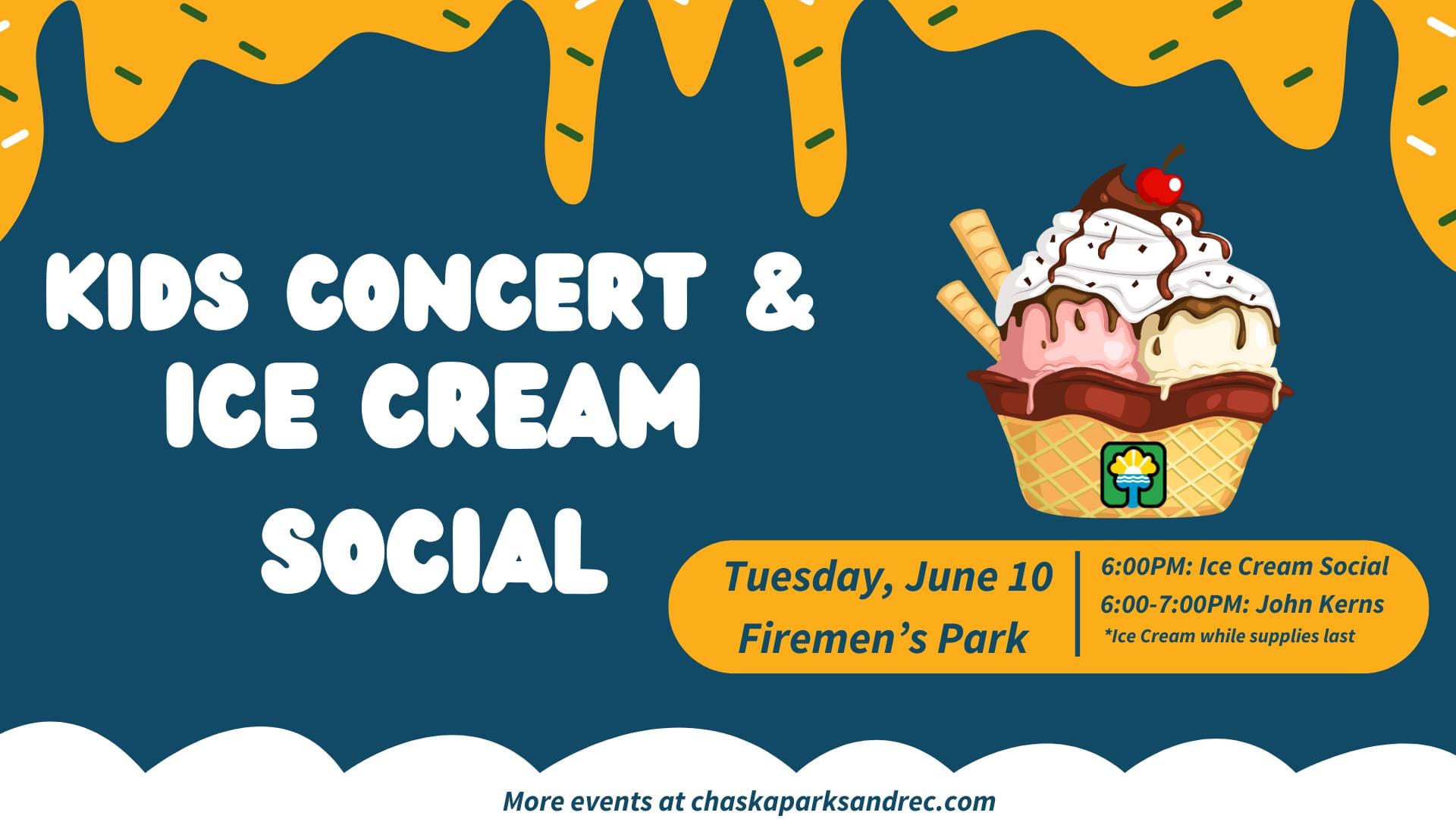 KIDS CONCERT & ICE CREAM SOCIAL

Tuesday, June 10
Firemen's Park

6:00PM: Ice Cream Social
6:00-7:00PM: John Kerns
*Ice Cream while supplies last

More events at chaskaparksandrec.com